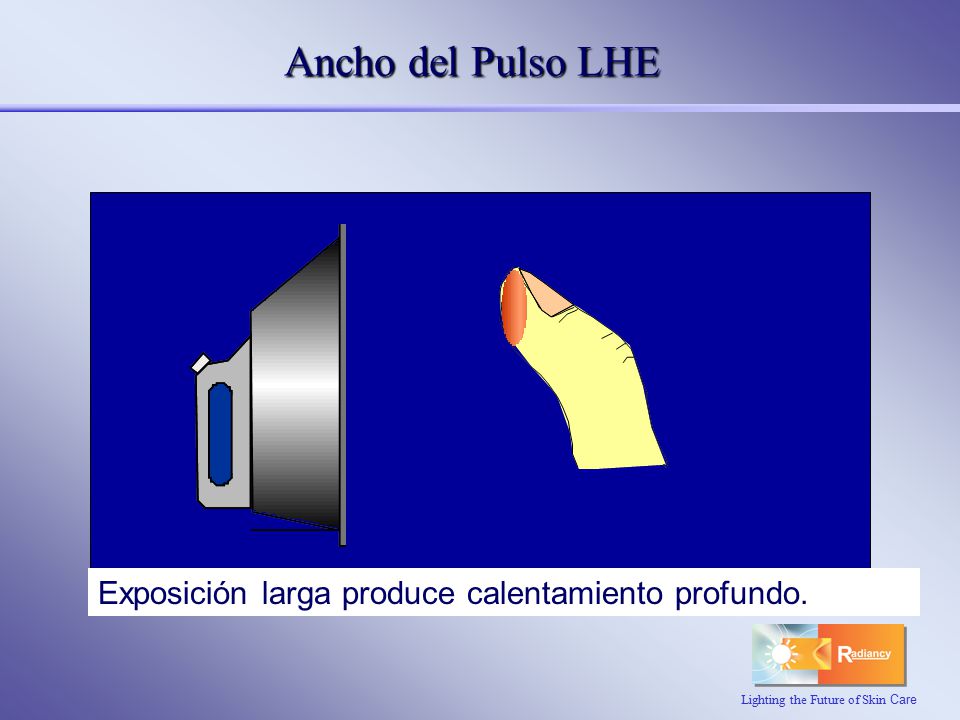 Ancho del Pulso LHE

Exposición larga produce calentamiento profundo.

Radiancy

Lighting the Future of Skin Care